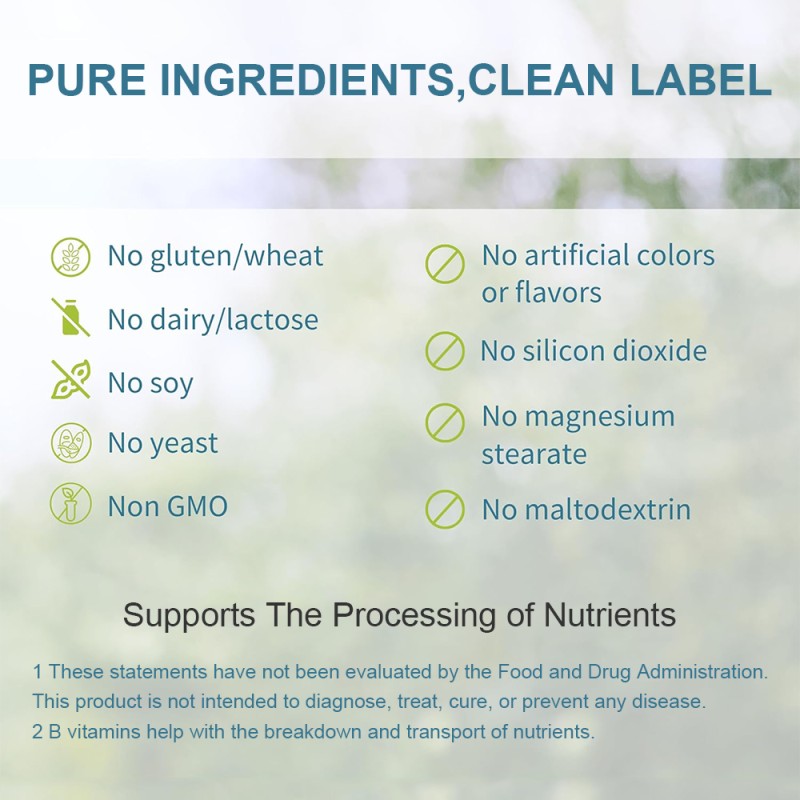 PURE INGREDIENTS,CLEAN LABEL

No gluten/wheat

No dairy/lactose

No soy

No yeast

Non GMO

No artificial colors or flavors

No silicon dioxide

No magnesium stearate

No maltodextrin

Supports The Processing of Nutrients

1 These statements have not been evaluated by the Food and Drug Administration. This product is not intended to diagnose, treat, cure, or prevent any disease.
2 B vitamins help with the breakdown and transport of nutrients.